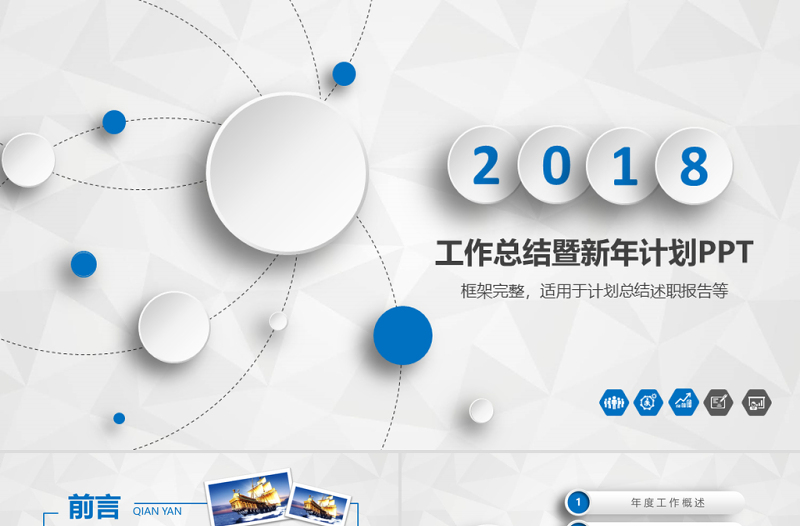 2 0 1 8

工作总结暨新年计划PPT

框架完整，适用于计划总结述职报告等

前言 QIAN YAN

1 年度工作概述